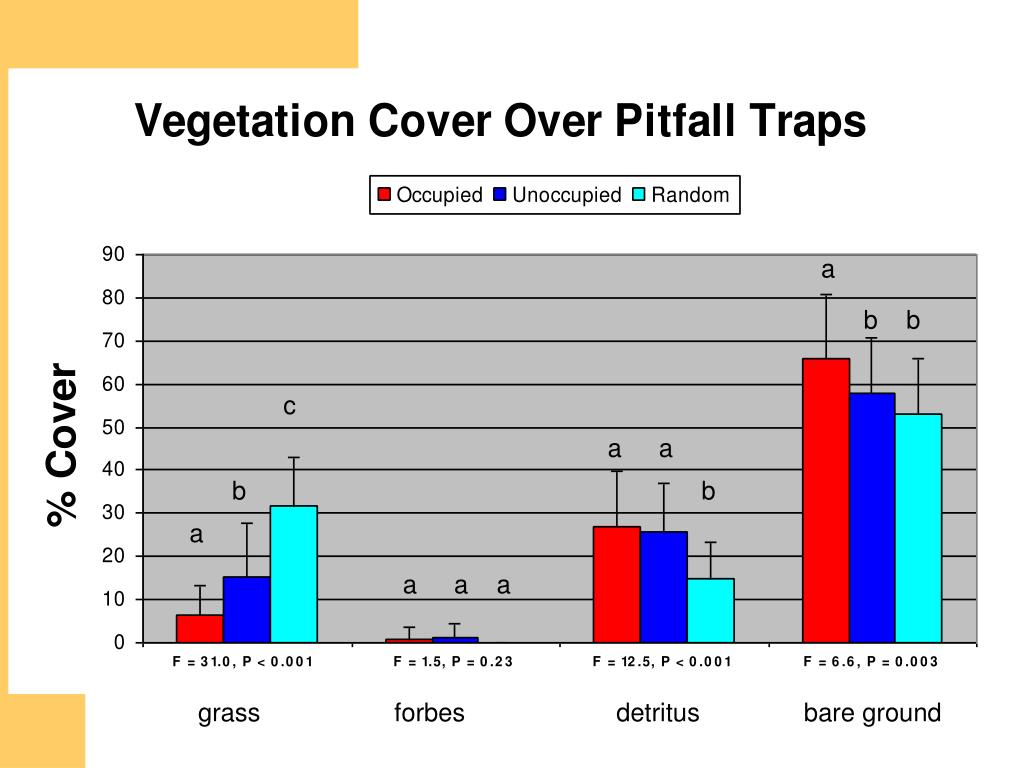 Vegetation Cover Over Pitfall Traps

Occupied Unoccupied Random

% Cover

90
80
70
60
50
40
30
20
10
0

a b c
a a a
a a b
a b b

F = 31.0, P < 0.001
F = 1.5, P = 0.23
F = 12.5, P < 0.001
F = 6.6, P = 0.003

grass
forbes
detritus
bare ground